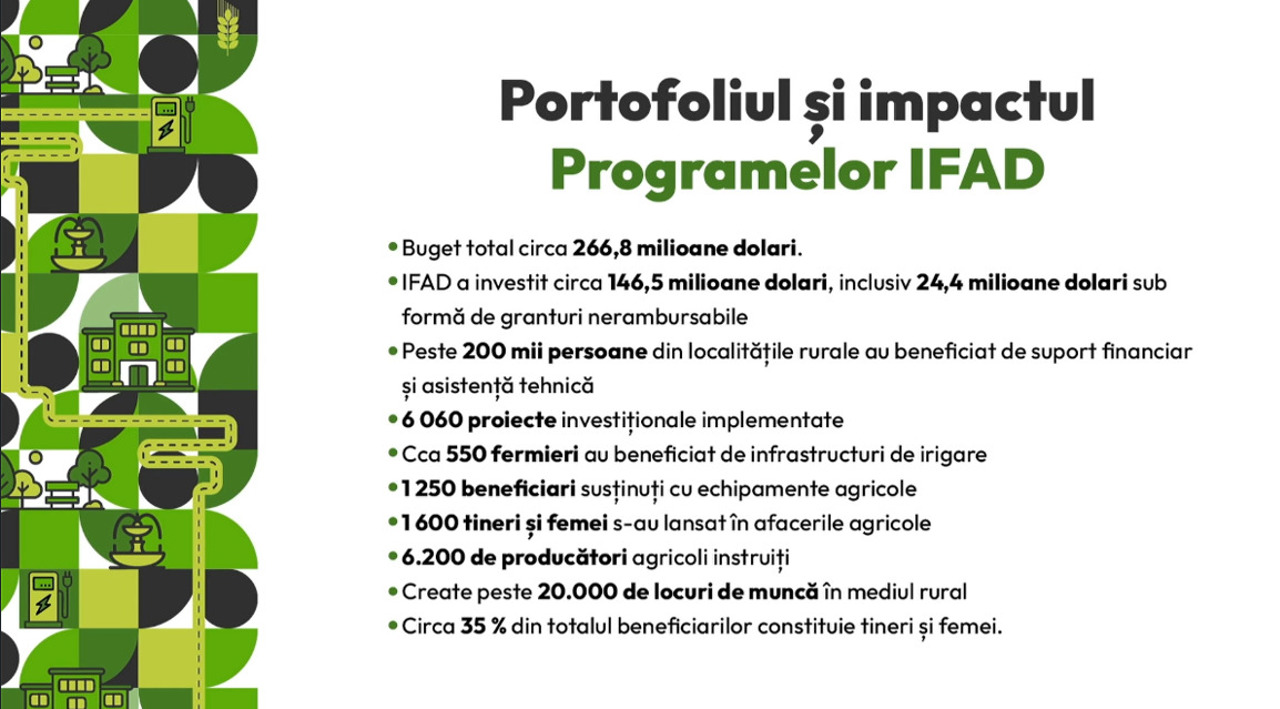 Portofoliul și impactul Programelor IFAD

• Buget total circa 266,8 milioane dolari.
• IFAD a investit circa 146,5 milioane dolari, inclusiv 24,4 milioane dolari sub formă de granturi nerambursabile
• Peste 200 mii persoane din localitățile rurale au beneficiat de suport financiar și asistență tehnică
• 6 060 proiecte investiționale implementate
• Cca 550 fermieri au beneficiat de infrastructuri de irigare
• 1 250 beneficiari susținuți cu echipamente agricole
• 1 600 tineri și femei s-au lansat în afacerile agricole
• 6.200 de producători agricoli instruiți
• Create peste 20.000 de locuri de muncă în mediul rural
• Circa 35 % din totalul beneficiarilor constituie tineri și femei.